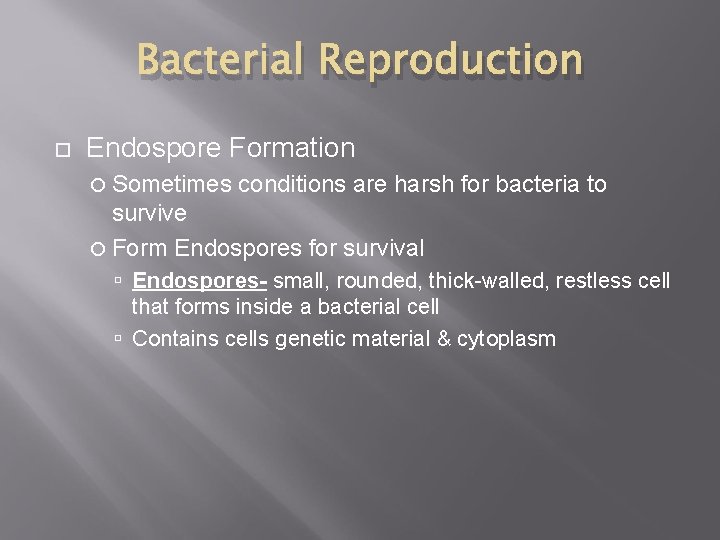 Bacterial Reproduction

Endospore Formation

Sometimes conditions are harsh for bacteria to survive

Form Endospores for survival

Endospores- small, rounded, thick-walled, restless cell that forms inside a bacterial cell

Contains cells genetic material & cytoplasm